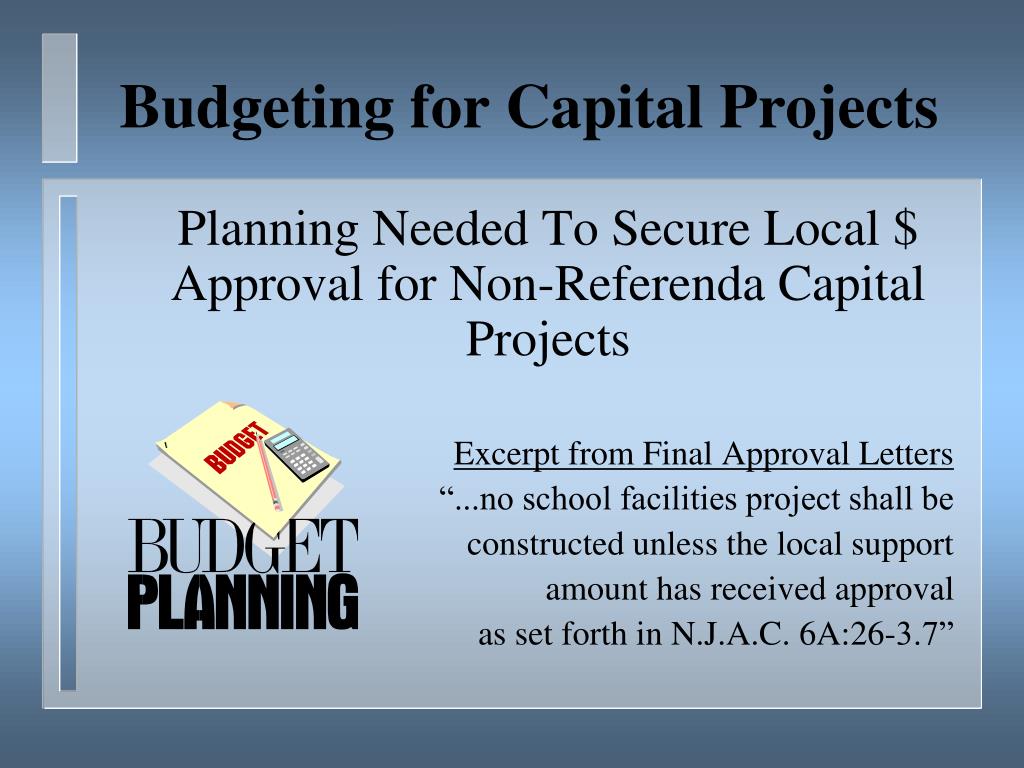 Budgeting for Capital Projects

Planning Needed To Secure Local $ Approval for Non-Referenda Capital Projects

BUDGET

BUDGET
PLANNING

Excerpt from Final Approval Letters
“...no school facilities project shall be constructed unless the local support amount has received approval as set forth in N.J.A.C. 6A:26-3.7”